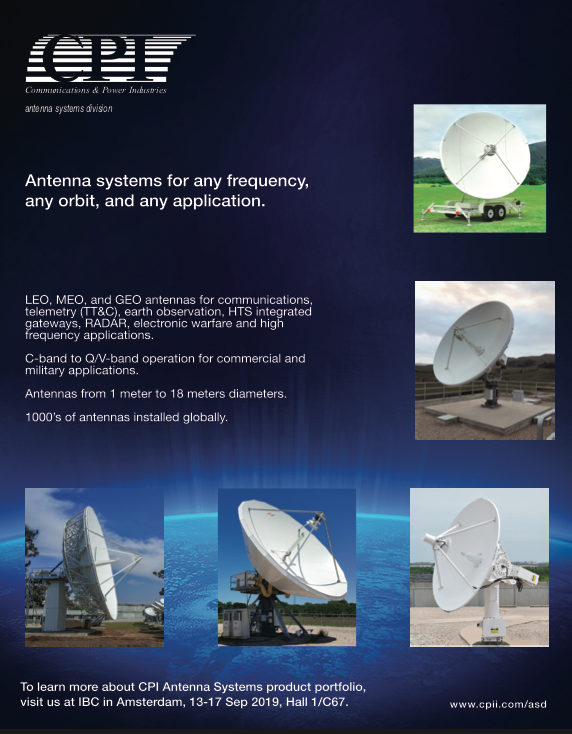 CPI
Communications & Power Industries
antenna systems division

Antenna systems for any frequency, any orbit, and any application.

LEO, MEO, and GEO antennas for communications, telemetry (TT&C), earth observation, HTS integrated gateways, RADAR, electronic warfare and high frequency applications.

C-band to Q/V-band operation for commercial and military applications.

Antennas from 1 meter to 18 meters diameters.

1000's of antennas installed globally.

To learn more about CPI Antenna Systems product portfolio, visit us at IBC in Amsterdam, 13-17 Sep 2019, Hall 1/C67.

www.cpii.com/asd